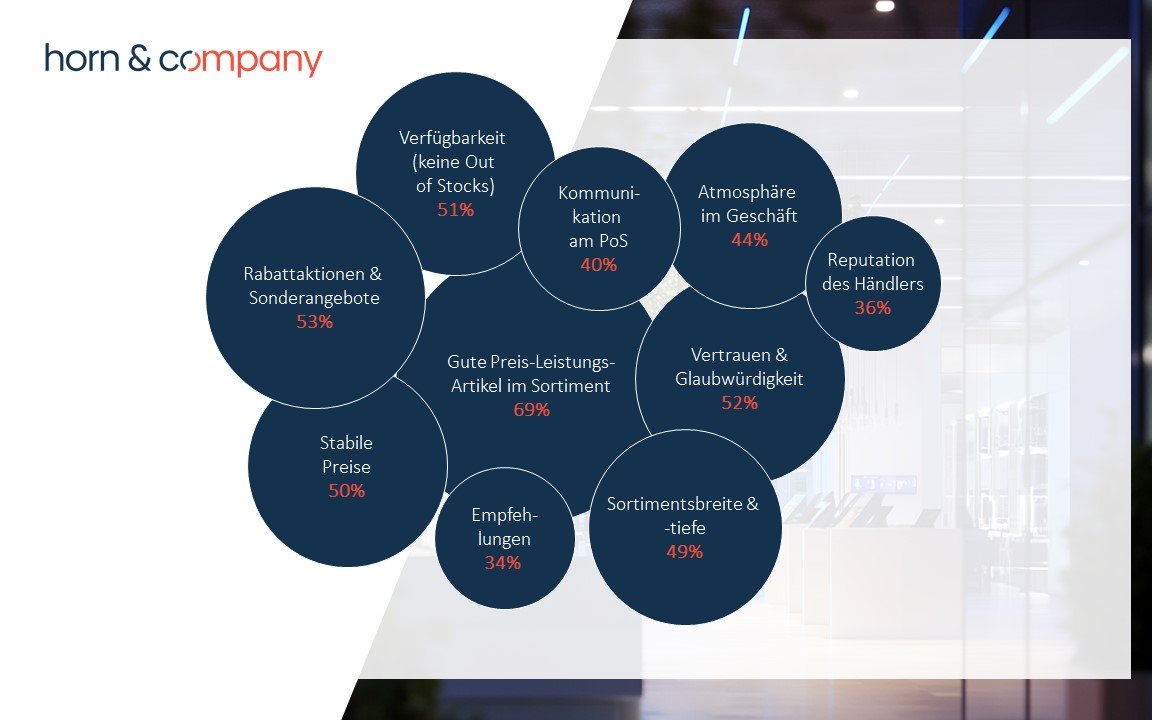 horn & company

Verfügbarkeit (keine Out of Stocks)
51%

Kommunikation am PoS
40%

Atmosphäre im Geschäft
44%

Reputation des Händlers
36%

Rabattaktionen & Sonderangebote
53%

Gute Preis-Leistungs-Artikel im Sortiment
69%

Vertrauen & Glaubwürdigkeit
52%

Stabile Preise
50%

Empfehlungen
34%

Sortimentsbreite & -tiefe
49%